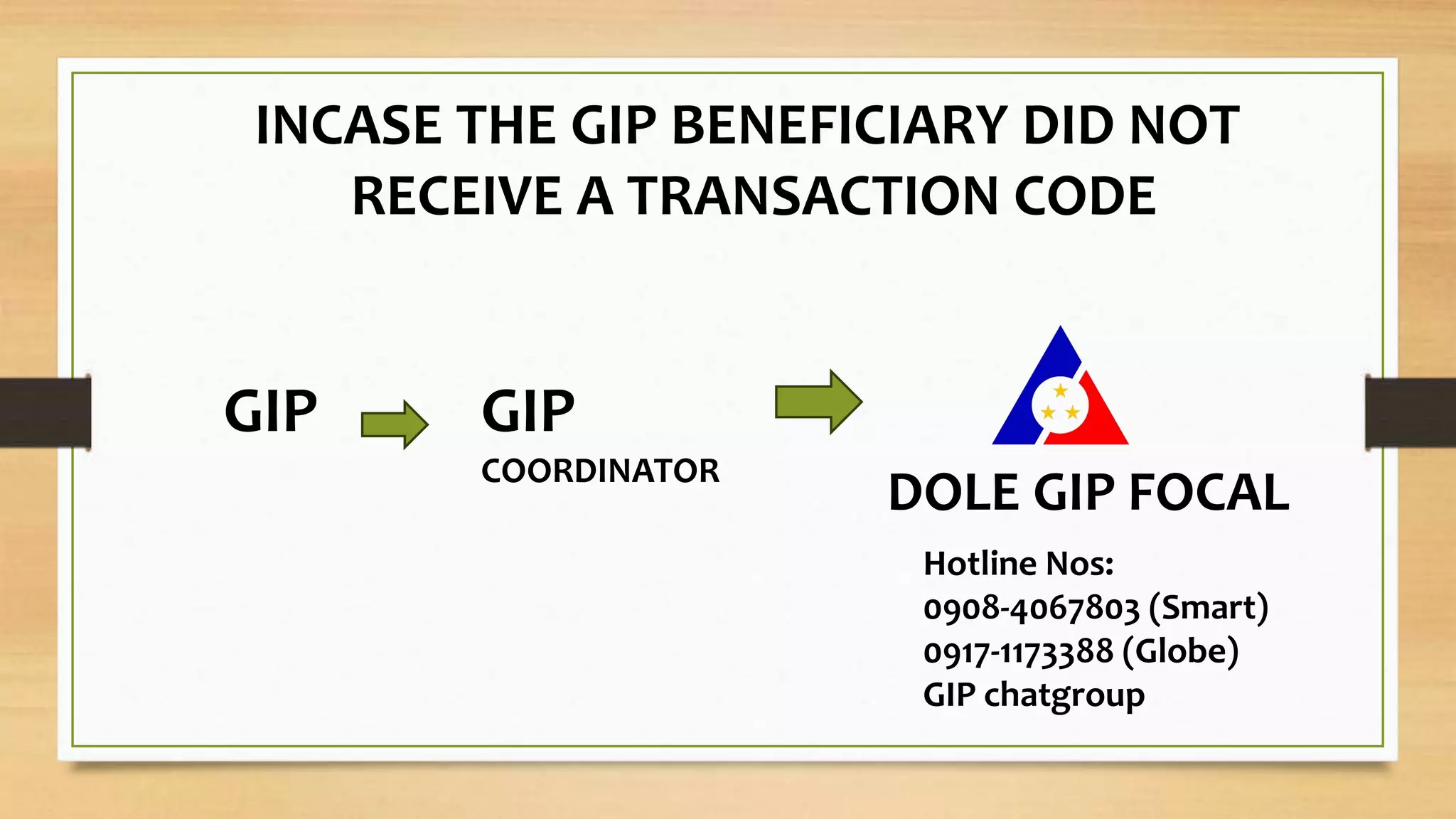 INCASE THE GIP BENEFICIARY DID NOT RECEIVE A TRANSACTION CODE

GIP

GIP
COORDINATOR

DOLE GIP FOCAL

Hotline Nos:
0908-4067803 (Smart)
0917-1173388 (Globe)
GIP chatgroup